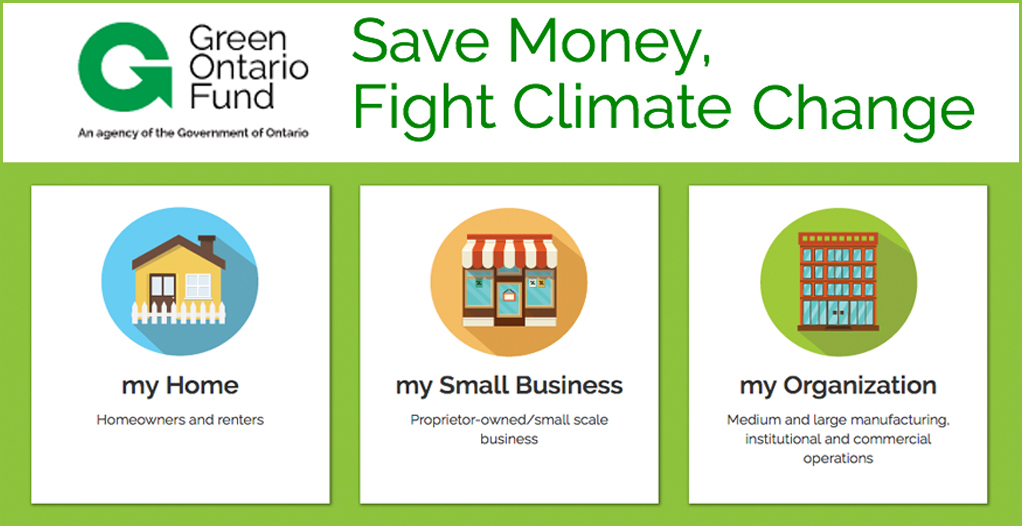 Green Ontario Fund

An agency of the Government of Ontario

Save Money, Fight Climate Change

my Home

Homeowners and renters

my Small Business

Proprietor-owned/small scale business

my Organization

Medium and large manufacturing, institutional and commercial operations